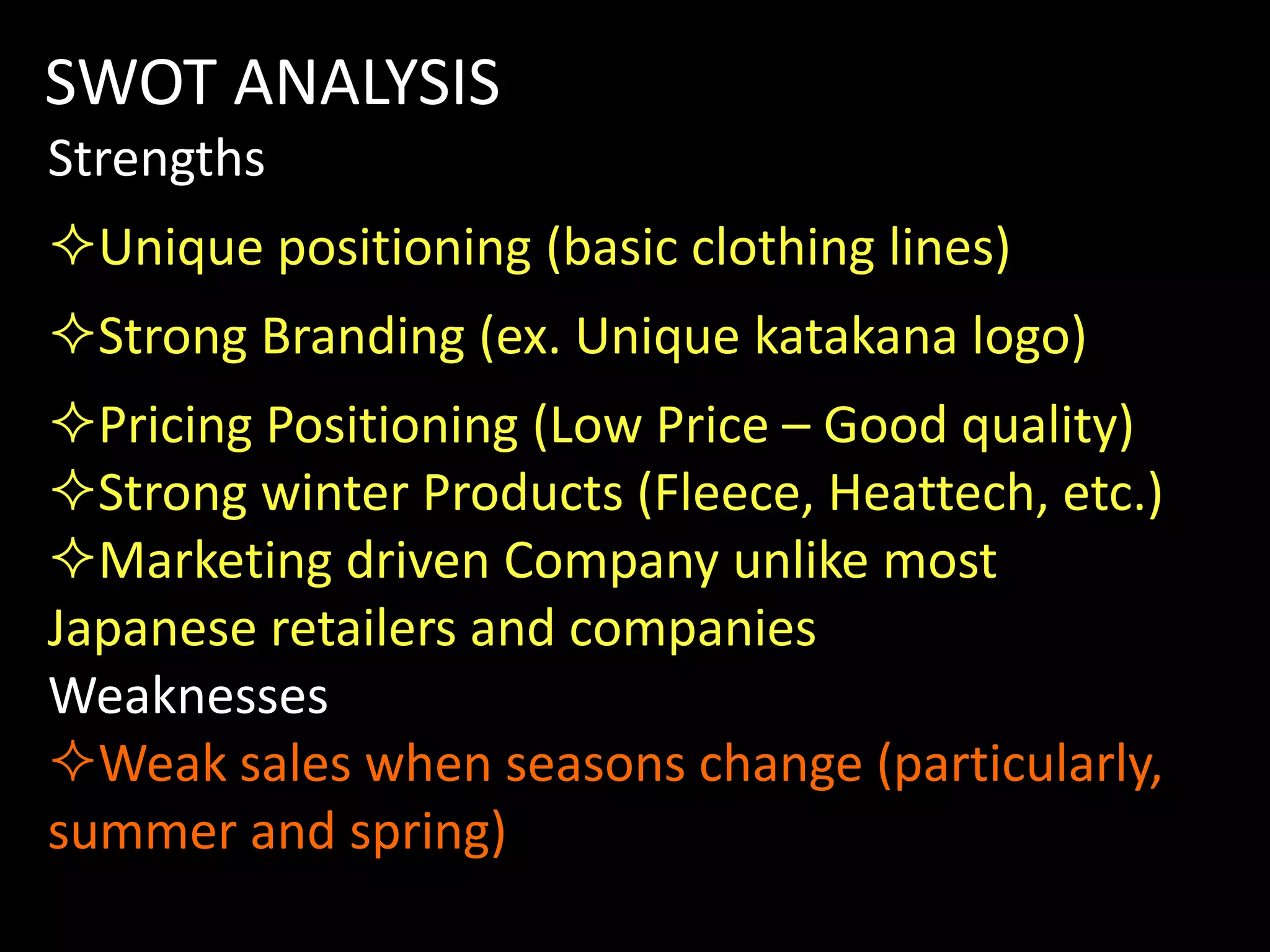 SWOT ANALYSIS
Strengths

✧Unique positioning (basic clothing lines)

✧Strong Branding (ex. Unique katakana logo)

✧Pricing Positioning (Low Price – Good quality)
✧Strong winter Products (Fleece, Heattech, etc.)
✧Marketing driven Company unlike most Japanese retailers and companies
Weaknesses
✧Weak sales when seasons change (particularly, summer and spring)